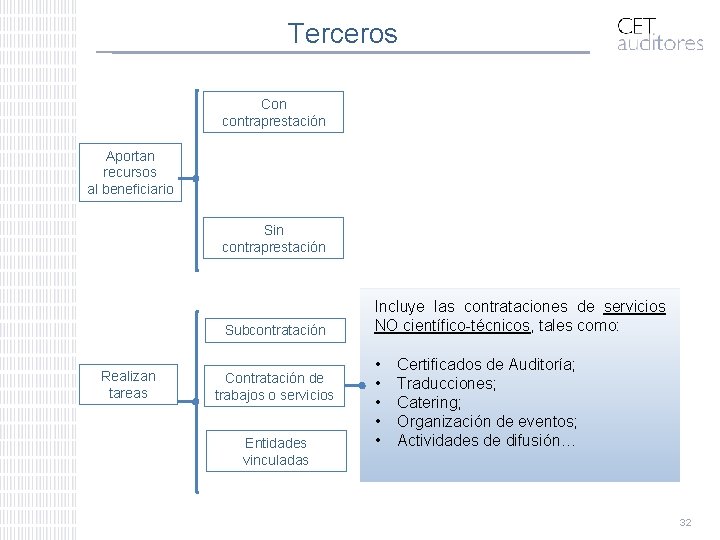 Terceros

CET auditores

Aportan recursos al beneficiario

Con contraprestación

Sin contraprestación

Realizan tareas

Subcontratación

Contratación de trabajos o servicios

Entidades vinculadas

Incluye las contrataciones de servicios NO científico-técnicos, tales como:

• Certificados de Auditoría;
• Traducciones;
• Catering;
• Organización de eventos;
• Actividades de difusión…

32